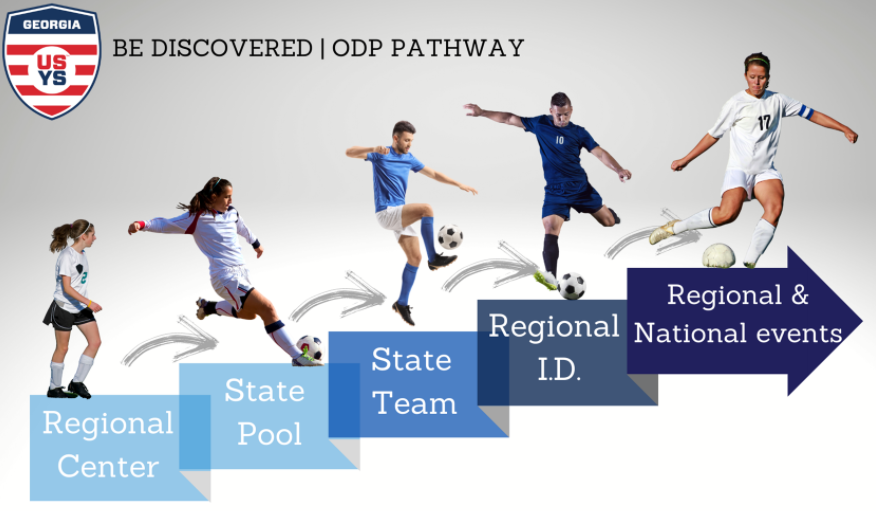 GEORGIA
US
YS

BE DISCOVERED | ODP PATHWAY

2

10

17

Regional Center

State Pool

State Team

Regional I.D.

Regional & National events